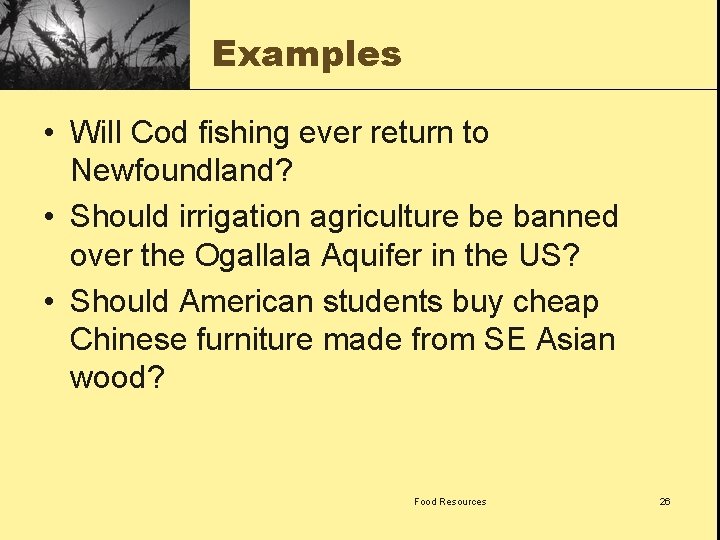 Examples

• Will Cod fishing ever return to Newfoundland?

• Should irrigation agriculture be banned over the Ogallala Aquifer in the US?

• Should American students buy cheap Chinese furniture made from SE Asian wood?

Food Resources

26